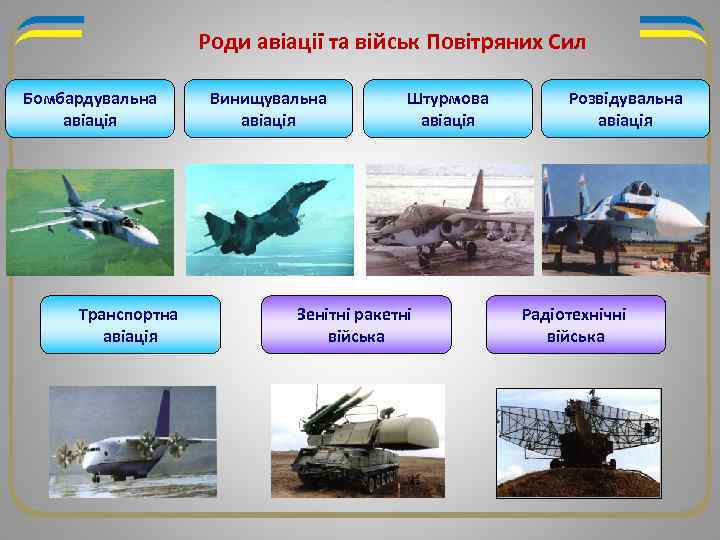 Роди авіації та військ Повітряних Сил

Бомбардувальна авіація

Винищувальна авіація

Штурмова авіація

Розвідувальна авіація

Транспортна авіація

Зенітні ракетні війська

Радіотехнічні війська